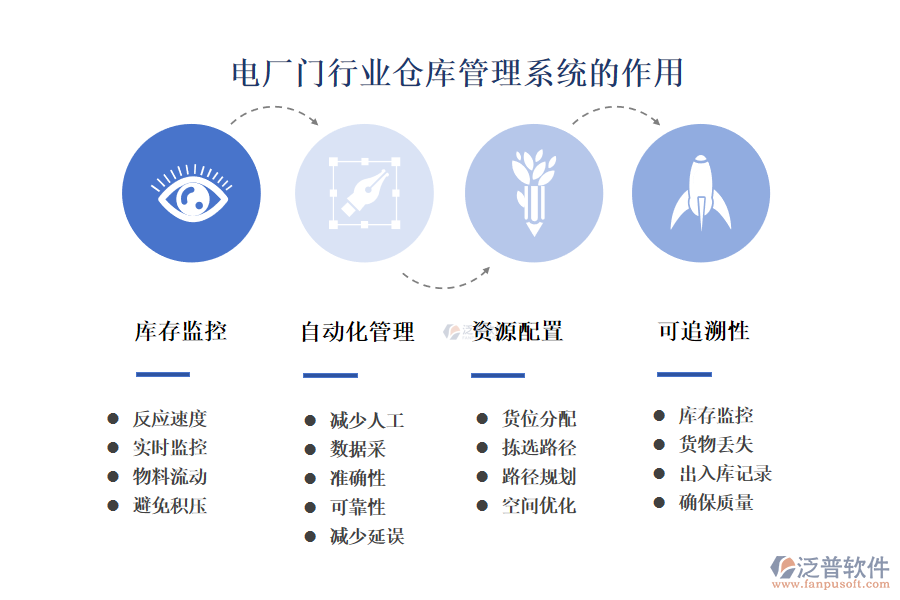 电厂门行业仓库管理系统的作用

库存监控

- 反应速度
- 实时监控
- 物料流动
- 避免积压

自动化管理

- 减少人工
- 数据采
- 准确性
- 可靠性
- 减少延误

资源配置

- 货位分配
- 拣选路径
- 路径规划
- 空间优化

可追溯性

- 库存监控
- 货物丢失
- 出入库记录
- 确保质量

泛普软件
www.fanpusoft.com